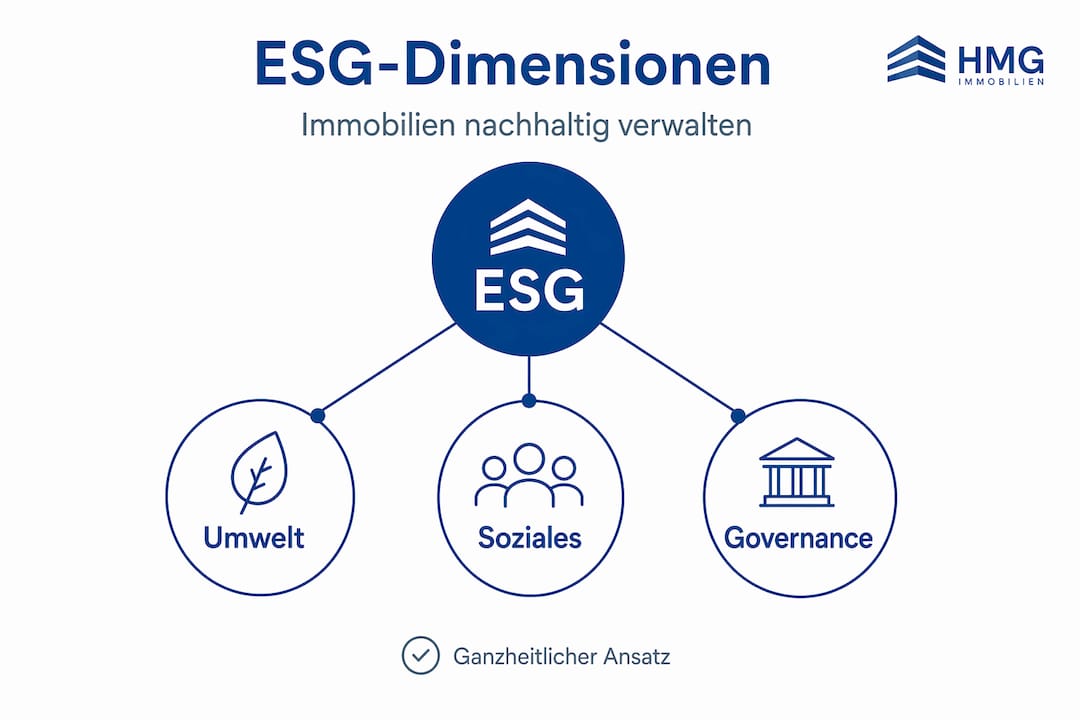 ESG-Dimensionen

HMG
IMMOBILIEN

Immobilien nachhaltig verwalten

ESG

Umwelt

Soziales

Governance

Ganzheitlicher Ansatz